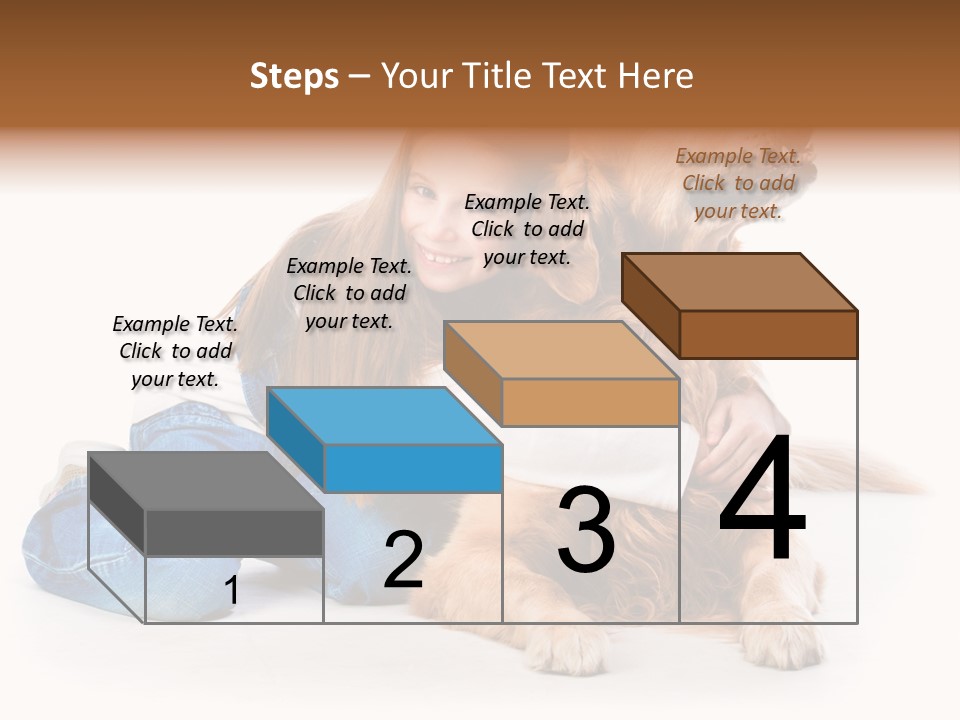 Steps – Your Title Text Here

Example Text. Click to add your text.

Example Text. Click to add your text.

Example Text. Click to add your text.

Example Text. Click to add your text.

1

2

3

4